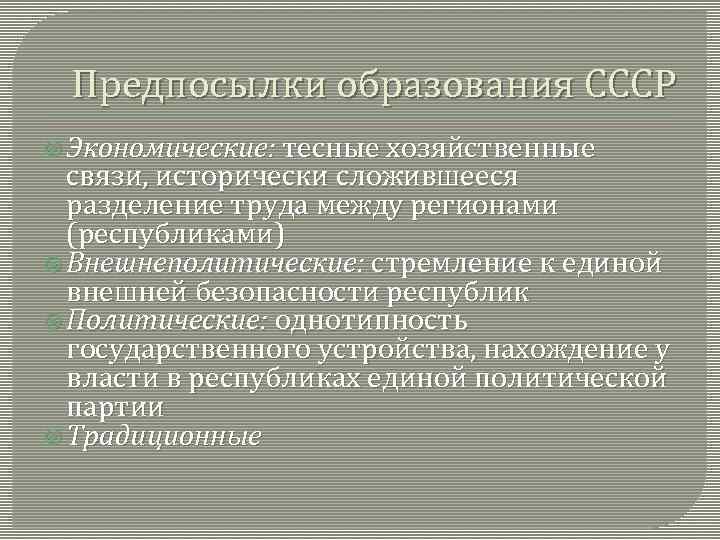 Предпосылки образования СССР

Экономические: тесные хозяйственные связи, исторически сложившееся разделение труда между регионами (республиками)

Внешнеполитические: стремление к единой внешней безопасности республик

Политические: однотипность государственного устройства, нахождение у власти в республиках единой политической партии

Традиционные